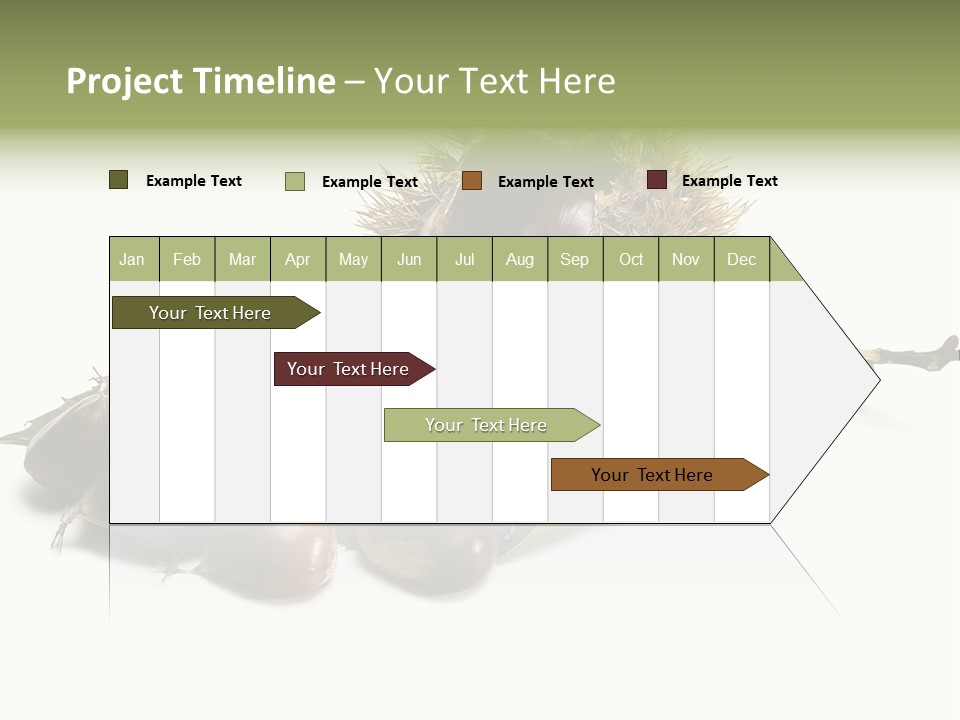 Project Timeline – Your Text Here

Example Text
Example Text
Example Text
Example Text

| Jan | Feb | Mar | Apr | May | Jun | Jul | Aug | Sep | Oct | Nov | Dec |
|---|---|---|---|---|---|---|---|---|---|---|---|

Your Text Here
Your Text Here
Your Text Here
Your Text Here